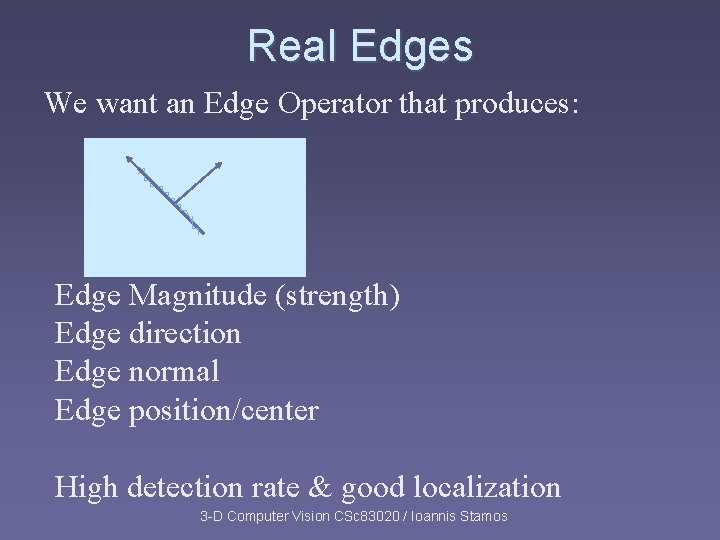 Real Edges

We want an Edge Operator that produces:

Edge Magnitude (strength)
Edge direction
Edge normal
Edge position/center

High detection rate & good localization

3-D Computer Vision CSc83020 / Ioannis Stamos